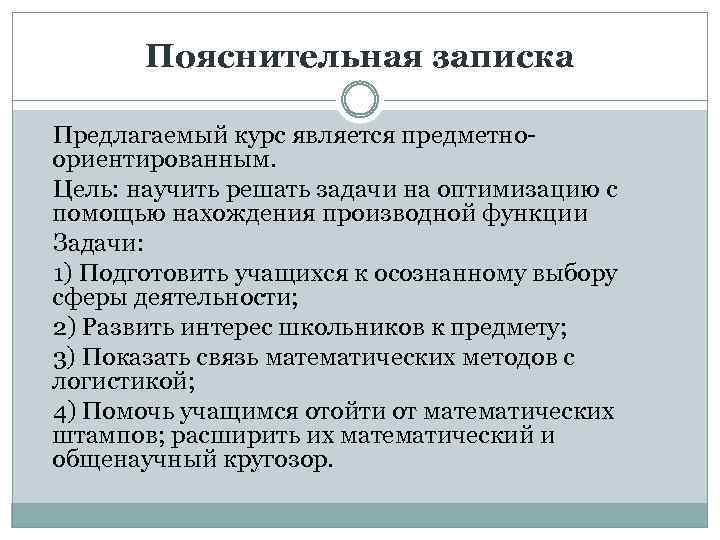 Пояснительная записка

Предлагаемый курс является предметно-ориентированным.

Цель: научить решать задачи на оптимизацию с помощью нахождения производной функции

Задачи:

1) Подготовить учащихся к осознанному выбору сферы деятельности;

2) Развить интерес школьников к предмету;

3) Показать связь математических методов с логистикой;

4) Помочь учащимся отойти от математических штампов; расширить их математический и общенаучный кругозор.